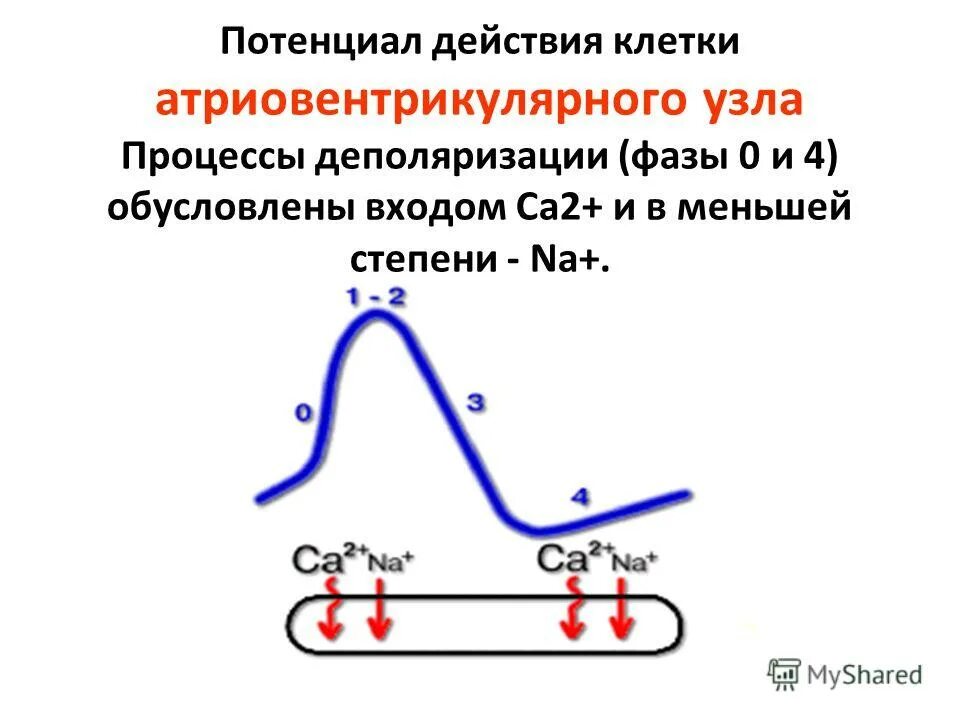 Потенциал действия клетки атриовентрикулярного узла

Процессы деполяризации (фазы 0 и 4) обусловлены входом Ca2+ и в меньшей степени - Na+.

1 - 2

0

3

4

$Ca^{2+}$ $Na^{+}$

$Ca^{2+}$ $Na^{+}$

MyShared